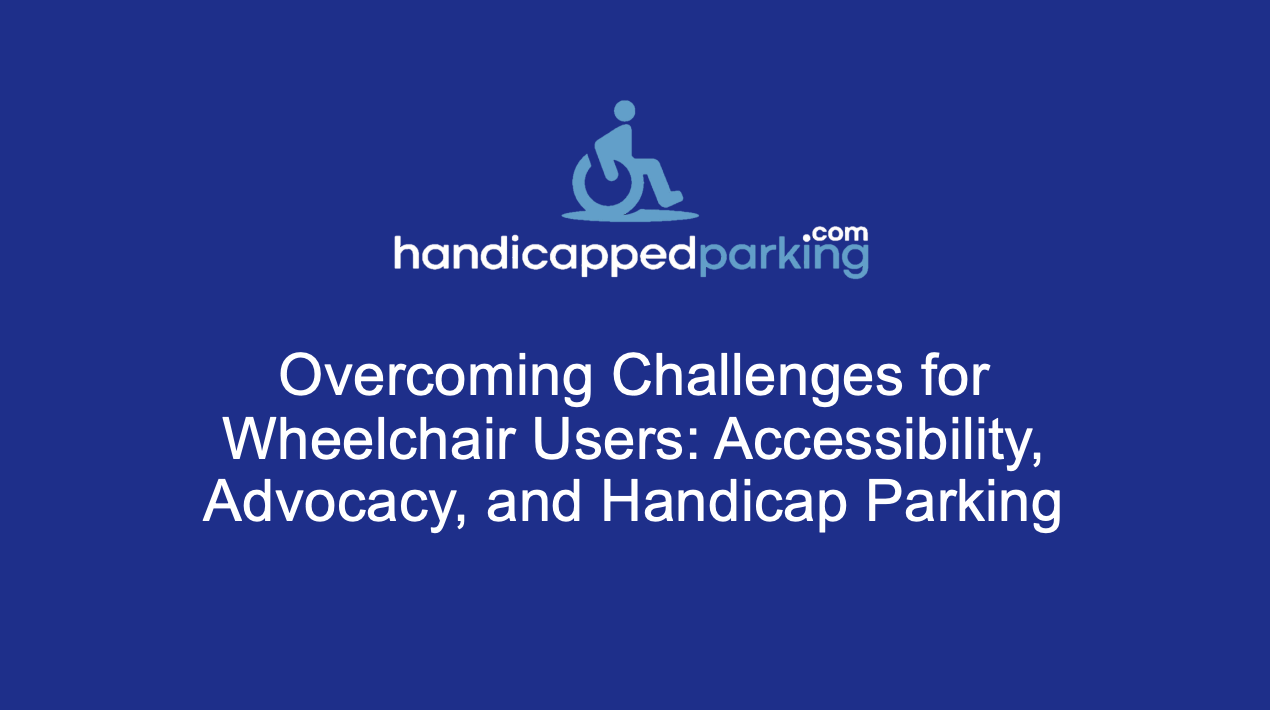 handicappedparking.com

Overcoming Challenges for Wheelchair Users: Accessibility, Advocacy, and Handicap Parking